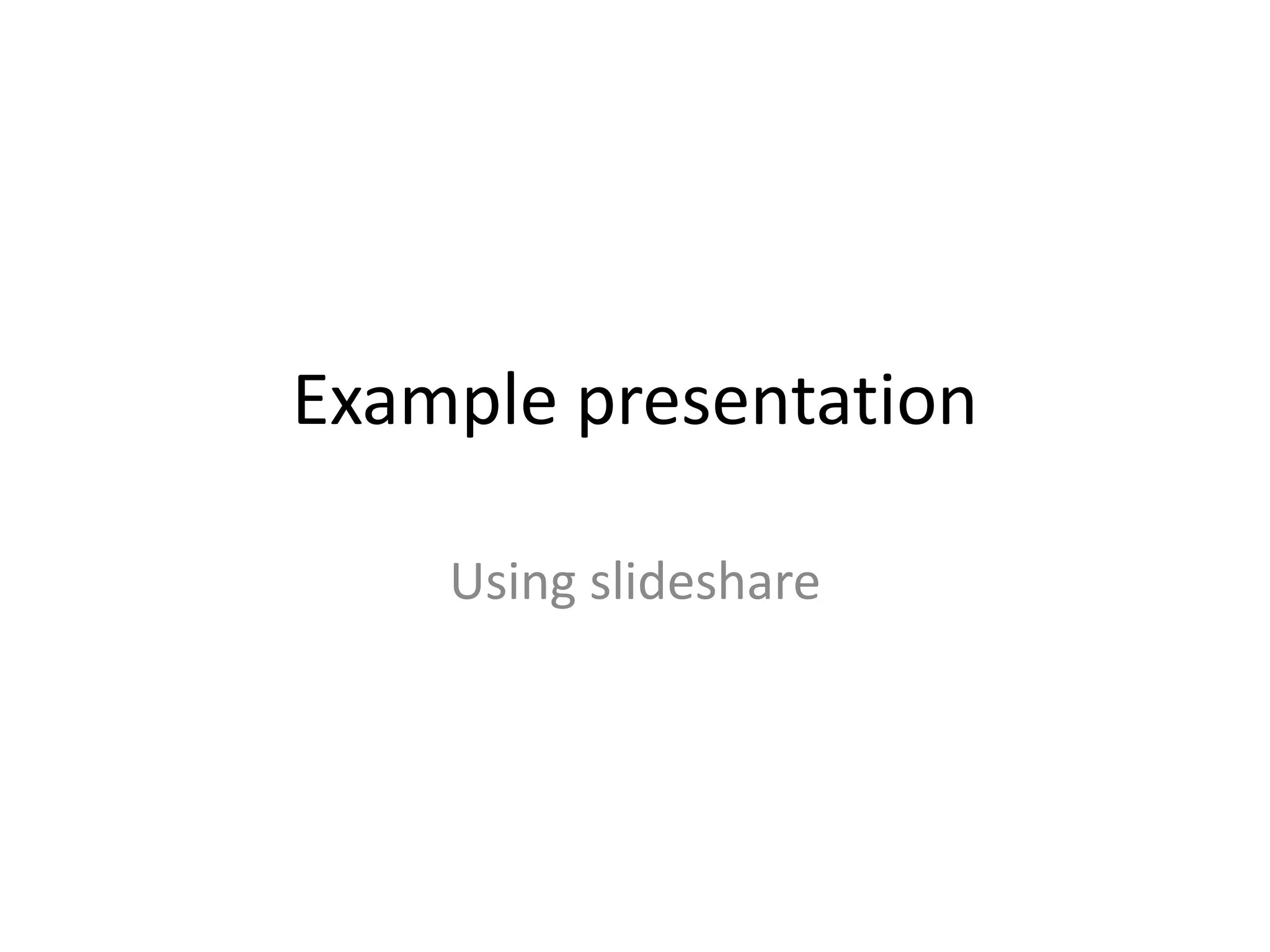 Example presentation

Using slideshare